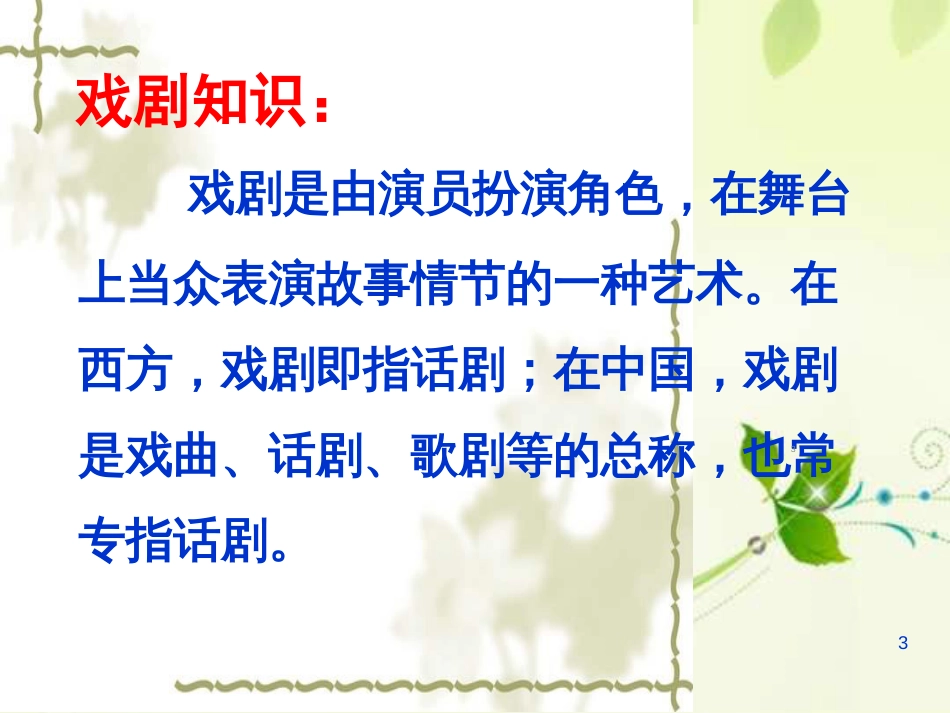 戏剧知识：

戏剧是由演员扮演角色，在舞台上当众表演故事情节的一种艺术。在西方，戏剧即指话剧；在中国，戏剧是戏曲、话剧、歌剧等的总称，也常专指话剧。

3